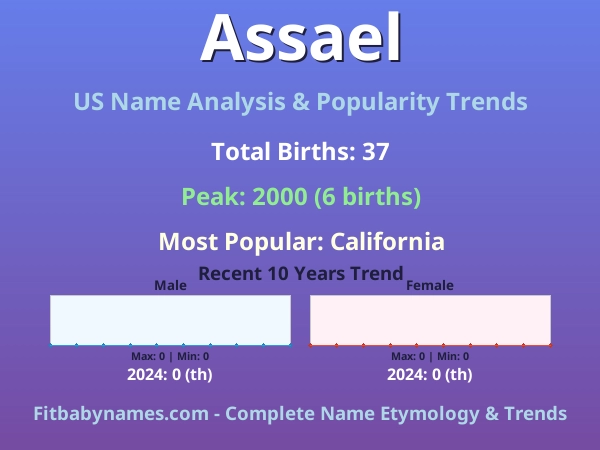 Assael

US Name Analysis & Popularity Trends

Total Births: 37

Peak: 2000 (6 births)

Most Popular: California

Recent 10 Years Trend

Male

Max: 0 | Min: 0

2024: 0 (th)

Female

Max: 0 | Min: 0

2024: 0 (th)

Fitbabynames.com - Complete Name Etymology & Trends